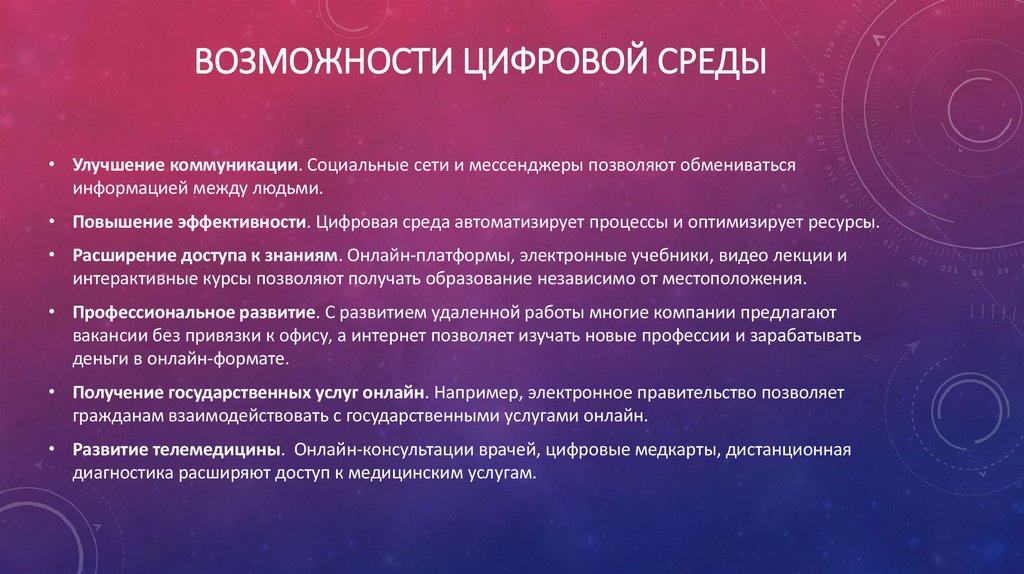 ВОЗМОЖНОСТИ ЦИФРОВОЙ СРЕДЫ

• Улучшение коммуникации. Социальные сети и мессенджеры позволяют обмениваться информацией между людьми.

• Повышение эффективности. Цифровая среда автоматизирует процессы и оптимизирует ресурсы.

• Расширение доступа к знаниям. Онлайн-платформы, электронные учебники, видео лекции и интерактивные курсы позволяют получать образование независимо от местоположения.

• Профессиональное развитие. С развитием удаленной работы многие компании предлагают вакансии без привязки к офису, а интернет позволяет изучать новые профессии и зарабатывать деньги в онлайн-формате.

• Получение государственных услуг онлайн. Например, электронное правительство позволяет гражданам взаимодействовать с государственными услугами онлайн.

• Развитие телемедицины. Онлайн-консультации врачей, цифровые медкарты, дистанционная диагностика расширяют доступ к медицинским услугам.